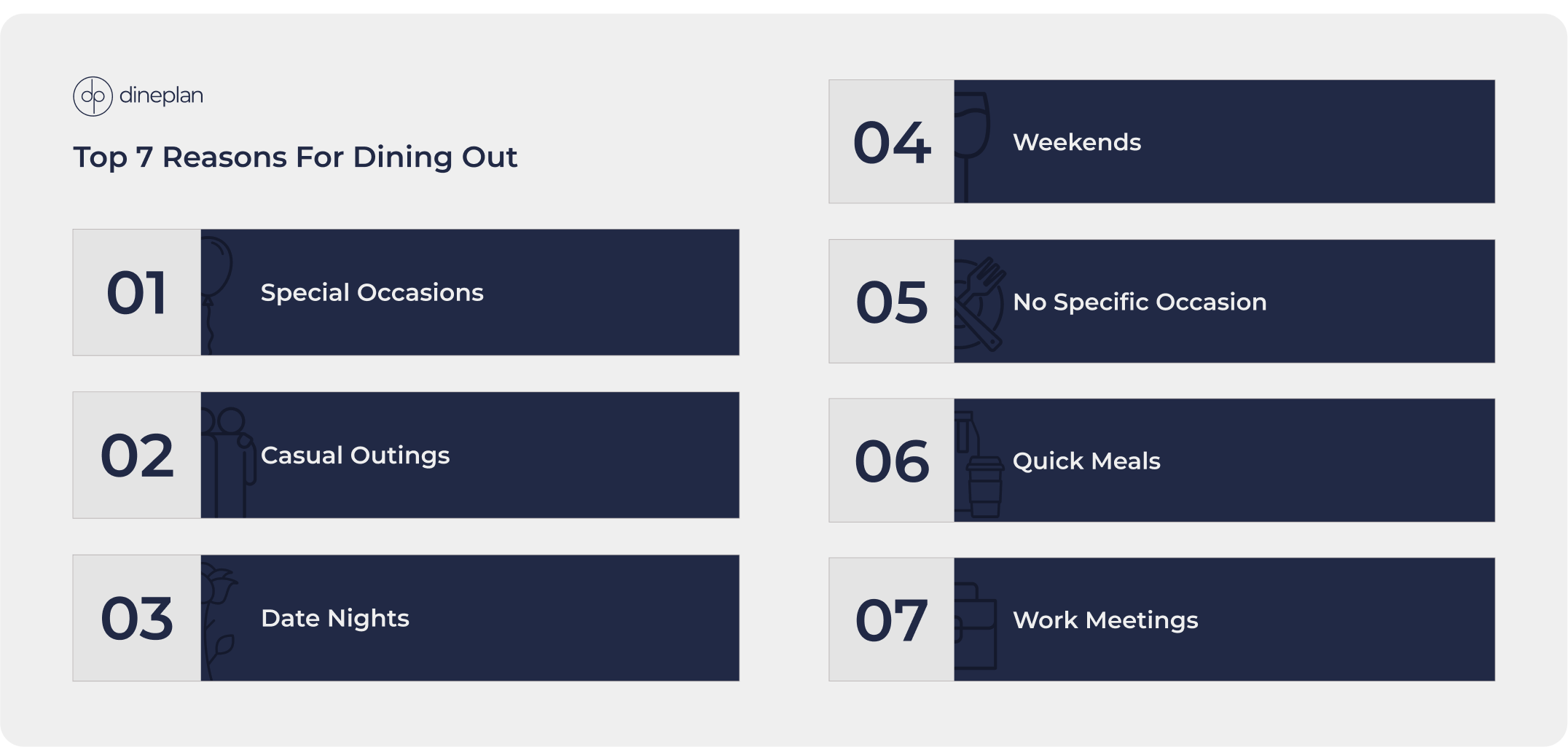 dp dineplan

Top 7 Reasons For Dining Out

01 Special Occasions

02 Casual Outings

03 Date Nights

04 Weekends

05 No Specific Occasion

06 Quick Meals

07 Work Meetings